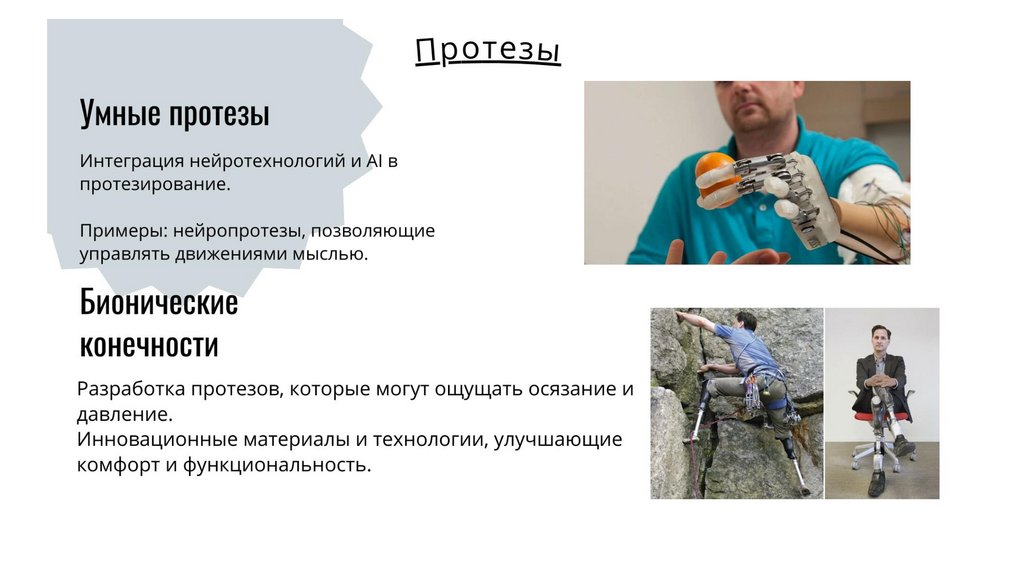 Протезы

Умные протезы

Интеграция нейротехнологий и AI в протезирование.

Примеры: нейропротезы, позволяющие управлять движениями мыслью.

Бионические конечности

Разработка протезов, которые могут ощущать осязание и давление.
Инновационные материалы и технологии, улучшающие комфорт и функциональность.